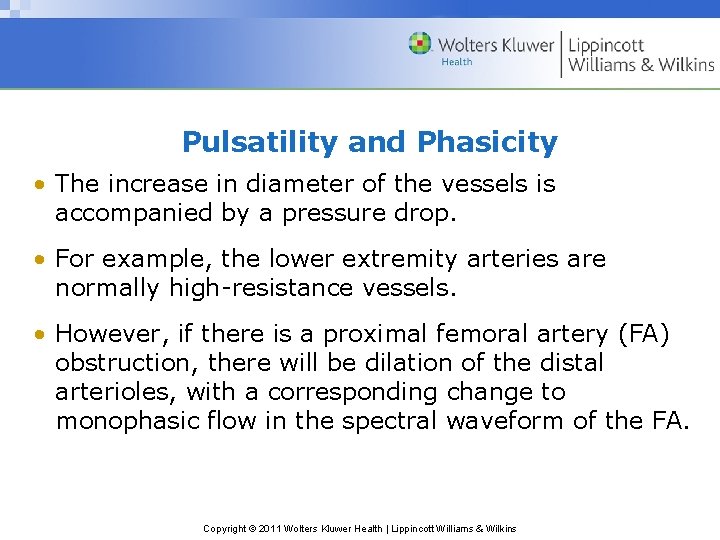 Wolters Kluwer
Health
Lippincott
Williams & Wilkins

Pulsatility and Phasicity

• The increase in diameter of the vessels is accompanied by a pressure drop.

• For example, the lower extremity arteries are normally high-resistance vessels.

• However, if there is a proximal femoral artery (FA) obstruction, there will be dilation of the distal arterioles, with a corresponding change to monophasic flow in the spectral waveform of the FA.

Copyright © 2011 Wolters Kluwer Health | Lippincott Williams & Wilkins